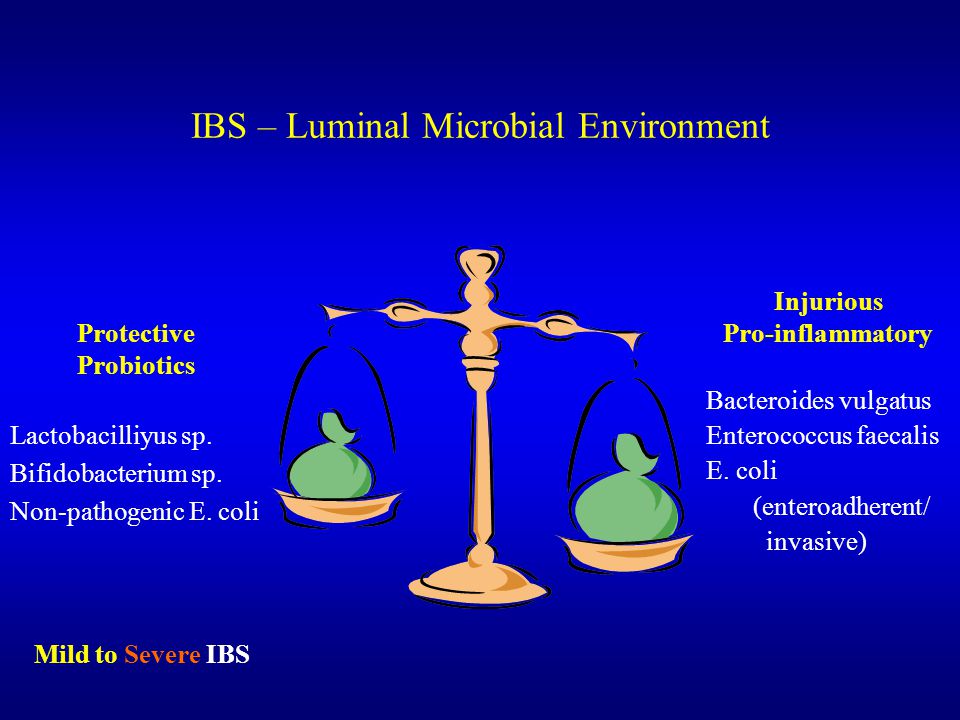 IBS – Luminal Microbial Environment

Protective
Probiotics

Lactobacilliyus sp.
Bifidobacterium sp.
Non-pathogenic E. coli

Injurious
Pro-inflammatory

Bacteroides vulgatus
Enterococcus faecalis
E. coli
(enteroadherent/
invasive)

Mild to Severe IBS